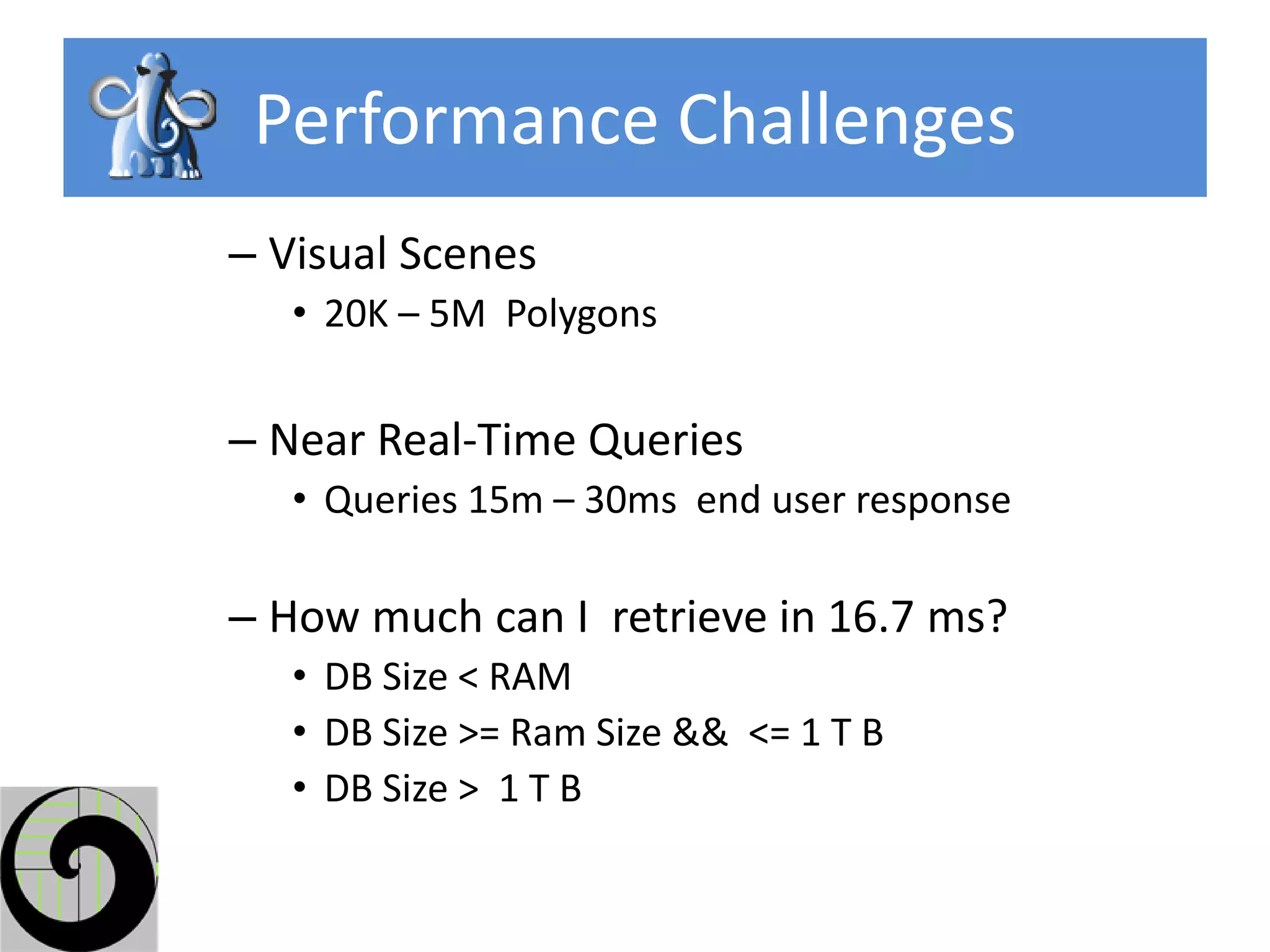 Performance Challenges

– Visual Scenes

• 20K – 5M Polygons

– Near Real-Time Queries

• Queries 15m – 30ms end user response

– How much can I retrieve in 16.7 ms?

• DB Size < RAM

• DB Size >= Ram Size && <= 1 T B

• DB Size > 1 T B